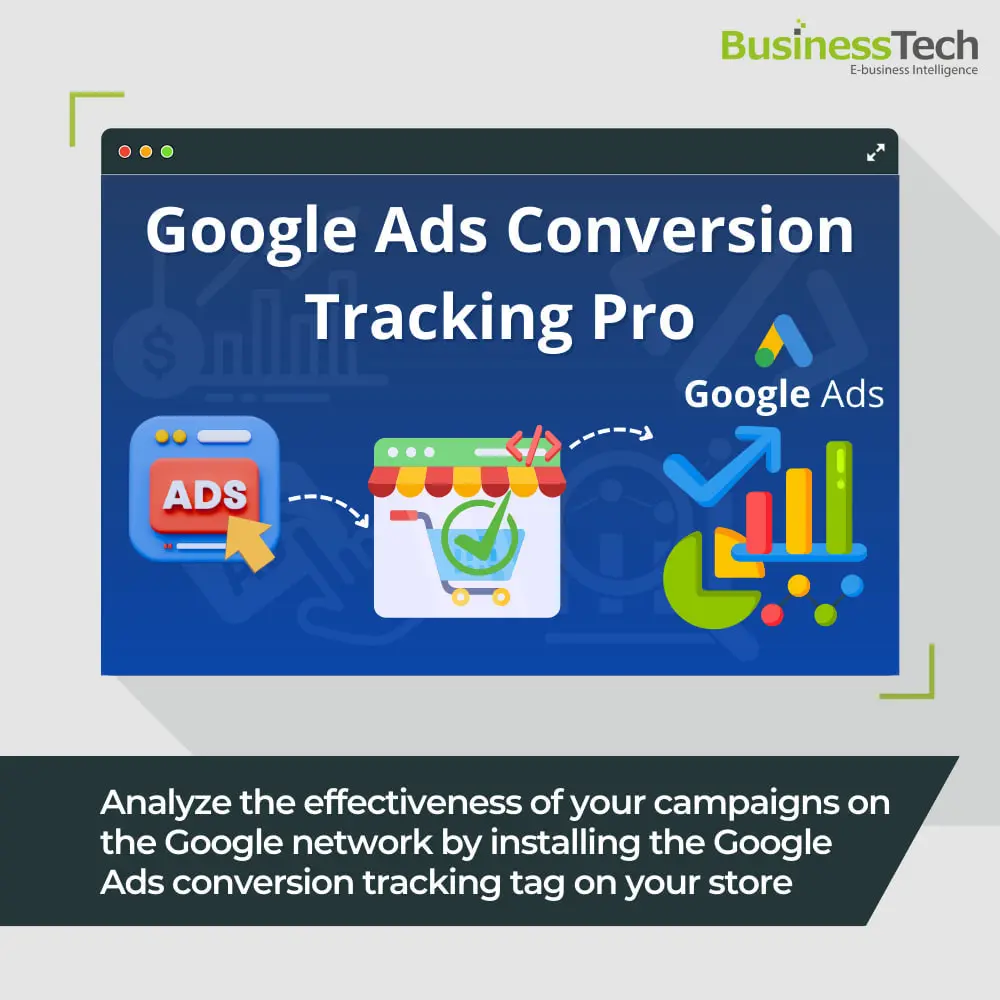 BusinessTech
E-business Intelligence

Google Ads Conversion Tracking Pro

Google Ads

ADS

Analyze the effectiveness of your campaigns on the Google network by installing the Google Ads conversion tracking tag on your store